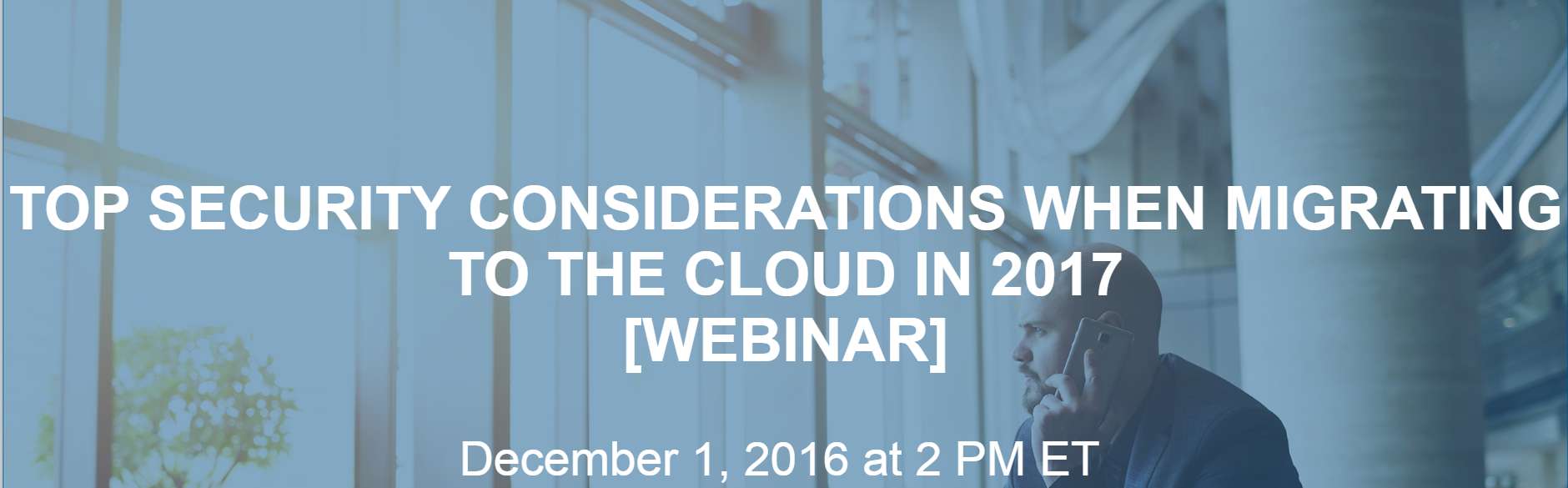 TOP SECURITY CONSIDERATIONS WHEN MIGRATING TO THE CLOUD IN 2017 [WEBINAR]

December 1, 2016 at 2 PM ET